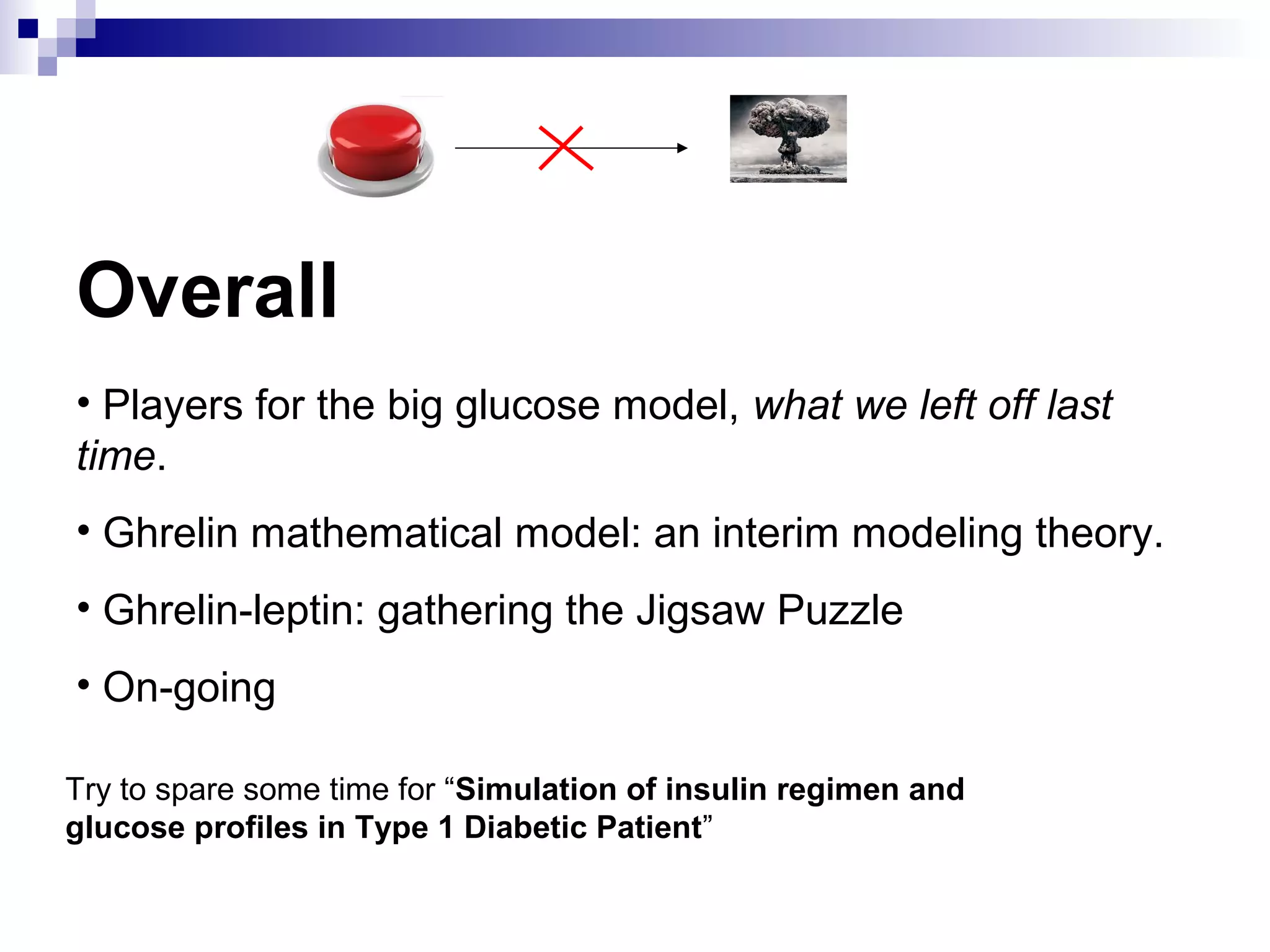 Overall

• Players for the big glucose model, what we left off last time.

• Ghrelin mathematical model: an interim modeling theory.

• Ghrelin-leptin: gathering the Jigsaw Puzzle

• On-going

Try to spare some time for “Simulation of insulin regimen and glucose profiles in Type 1 Diabetic Patient”